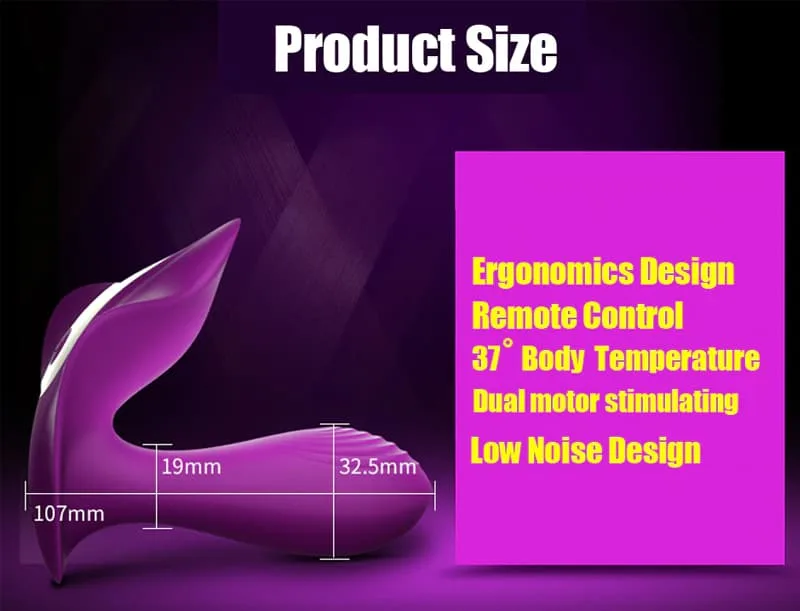 Product Size

19mm

32.5mm

107mm

Ergonomics Design
Remote Control
37° Body Temperature
Dual motor stimulating
Low Noise Design